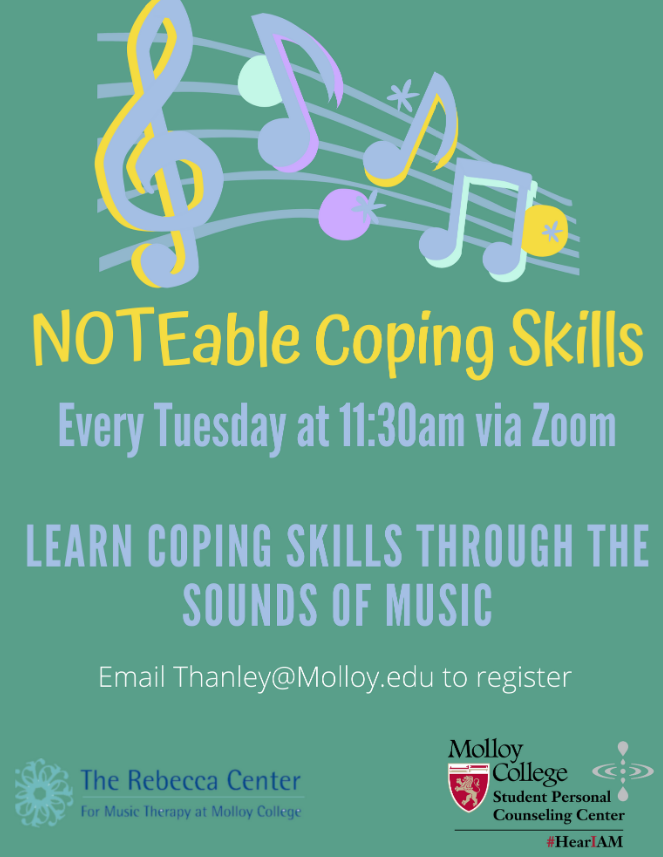 NOTEable Coping Skills

Every Tuesday at 11:30am via Zoom

LEARN COPING SKILLS THROUGH THE SOUNDS OF MUSIC

Email Thanley@Molloy.edu to register

The Rebecca Center
For Music Therapy at Molloy College

Molloy College
Student Personal Counseling Center
#HearIAM